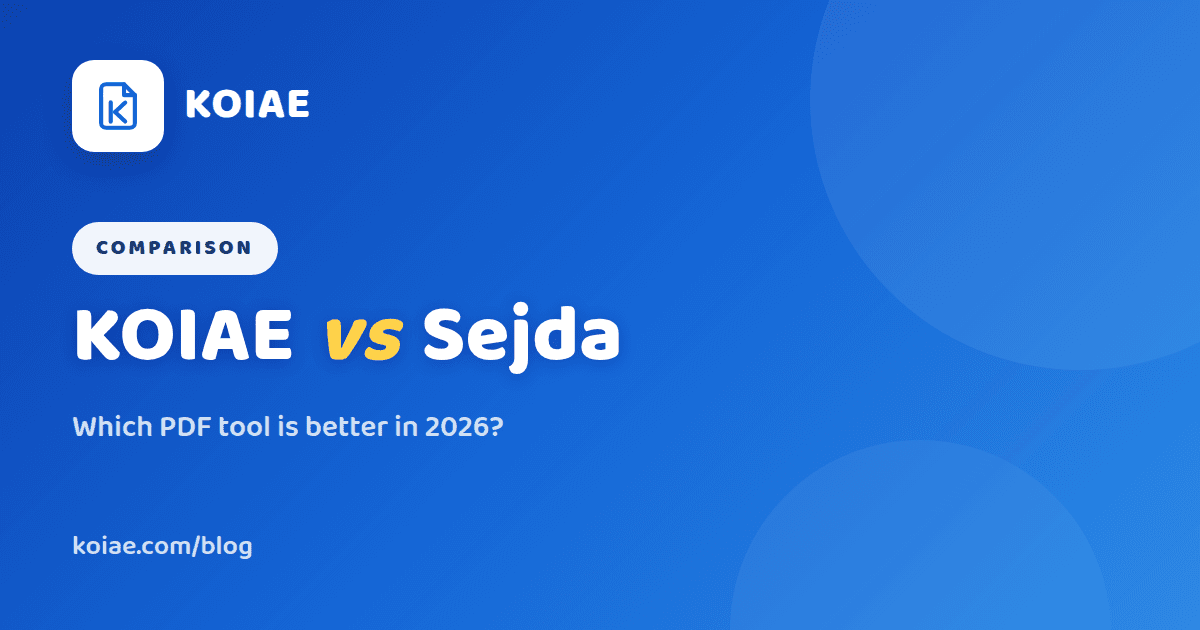 KOIAE

COMPARISON

KOIAE vs Sejda

Which PDF tool is better in 2026?

koiae.com/blog